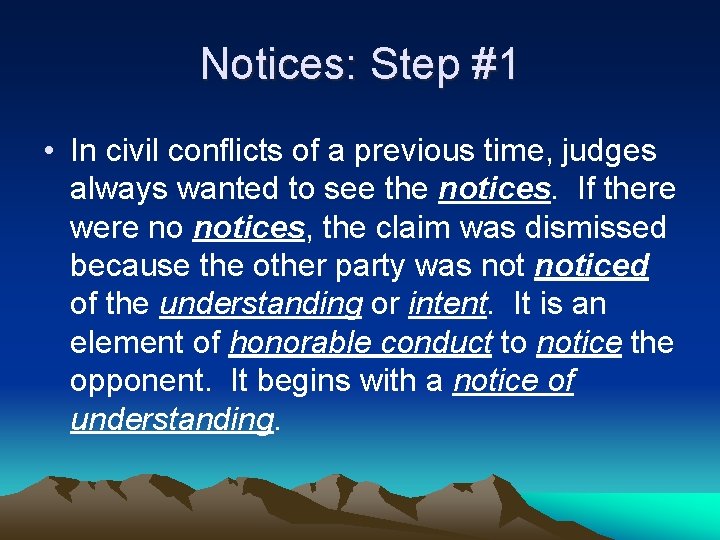 Notices: Step #1

• In civil conflicts of a previous time, judges always wanted to see the notices. If there were no notices, the claim was dismissed because the other party was not noticed of the understanding or intent. It is an element of honorable conduct to notice the opponent. It begins with a notice of understanding.